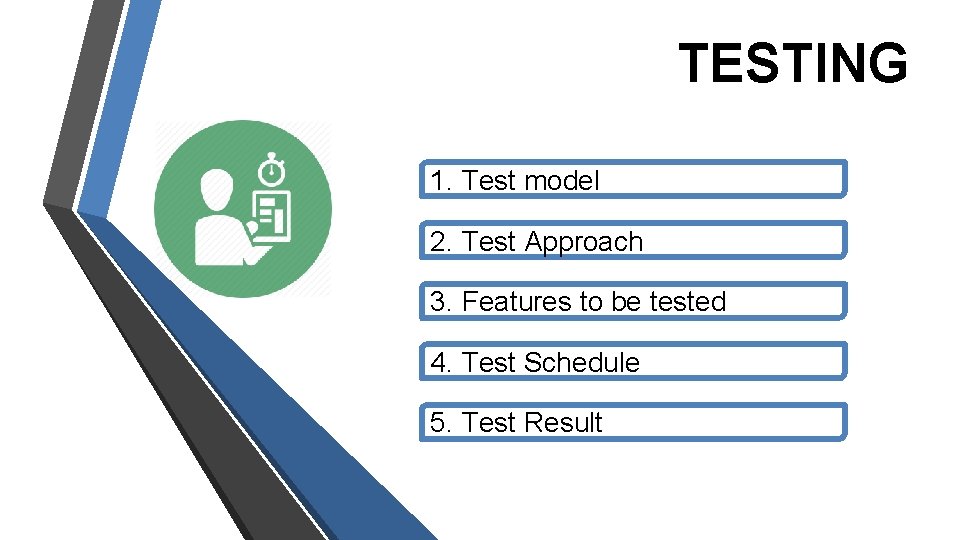 TESTING

1. Test model

2. Test Approach

3. Features to be tested

4. Test Schedule

5. Test Result